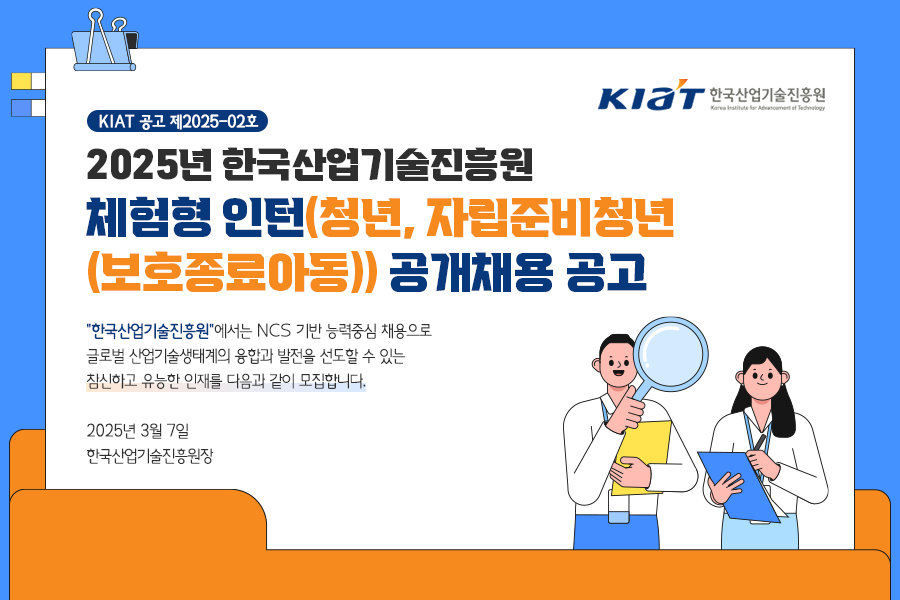 KIAT 한국산업기술진흥원
Korea Institute for Advancement of Technology

KIAT 공고 제2025-02호

2025년 한국산업기술진흥원

체험형 인턴(청년, 자립준비청년 (보호종료아동)) 공개채용 공고

"한국산업기술진흥원"에서는 NCS 기반 능력중심 채용으로 글로벌 산업기술생태계의 융합과 발전을 선도할 수 있는 참신하고 유능한 인재를 다음과 같이 모집합니다.

2025년 3월 7일
한국산업기술진흥원장